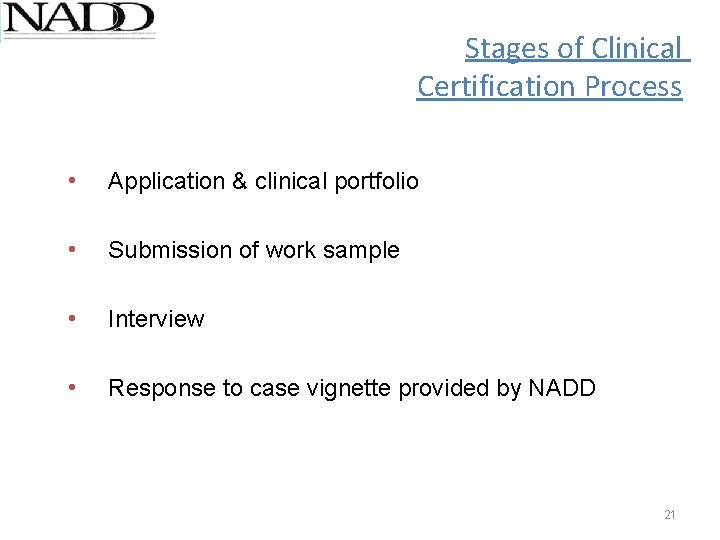 NADD

Stages of Clinical Certification Process

• Application & clinical portfolio

• Submission of work sample

• Interview

• Response to case vignette provided by NADD

21